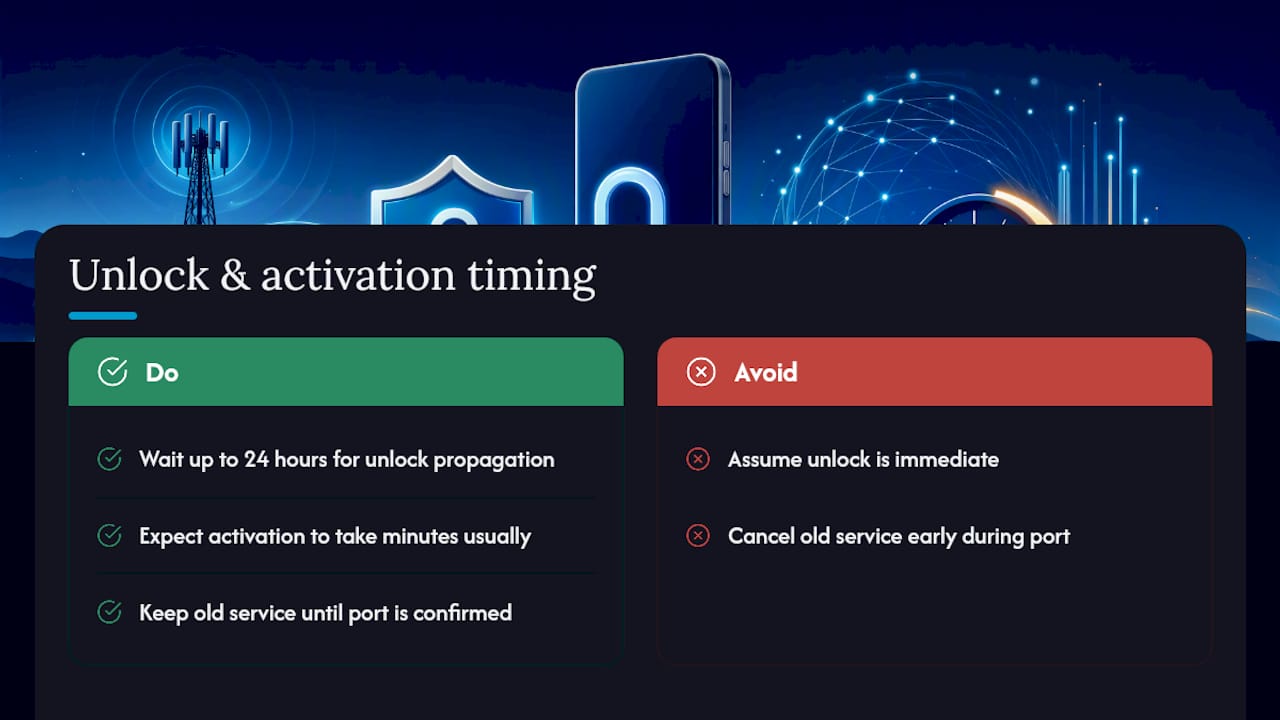 Unlock & activation timing

Do

Wait up to 24 hours for unlock propagation

Expect activation to take minutes usually

Keep old service until port is confirmed

Avoid

Assume unlock is immediate

Cancel old service early during port